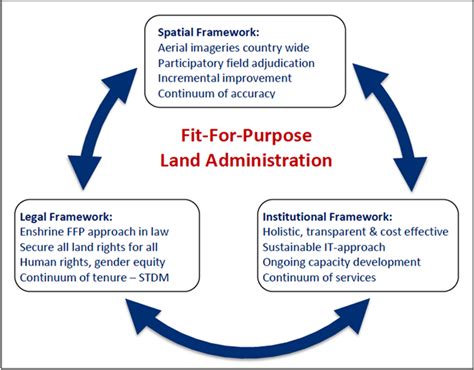 Spatial Framework:
Aerial imageries country wide
Participatory field adjudication
Incremental improvement
Continuum of accuracy

Fit-For-Purpose
Land Administration

Legal Framework:
Enshrine FFP approach in law
Secure all land rights for all
Human rights, gender equity
Continuum of tenure – STDM

Institutional Framework:
Holistic, transparent & cost effective
Sustainable IT-approach
Ongoing capacity development
Continuum of services